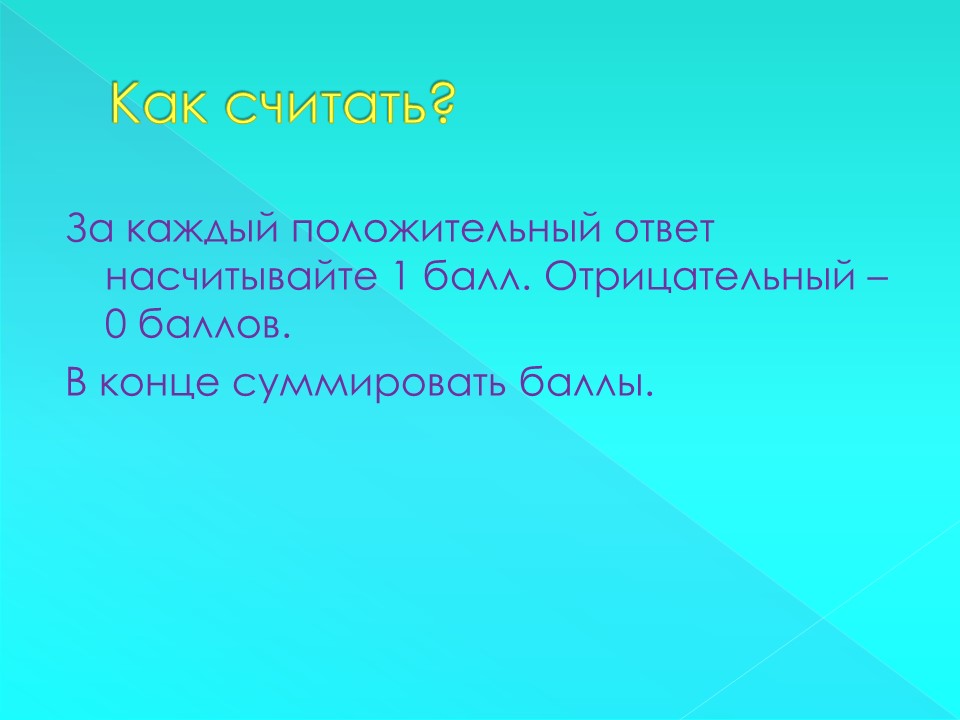 Как считать?

За каждый положительный ответ насчитывайте 1 балл. Отрицательный – 0 баллов.

В конце суммировать баллы.